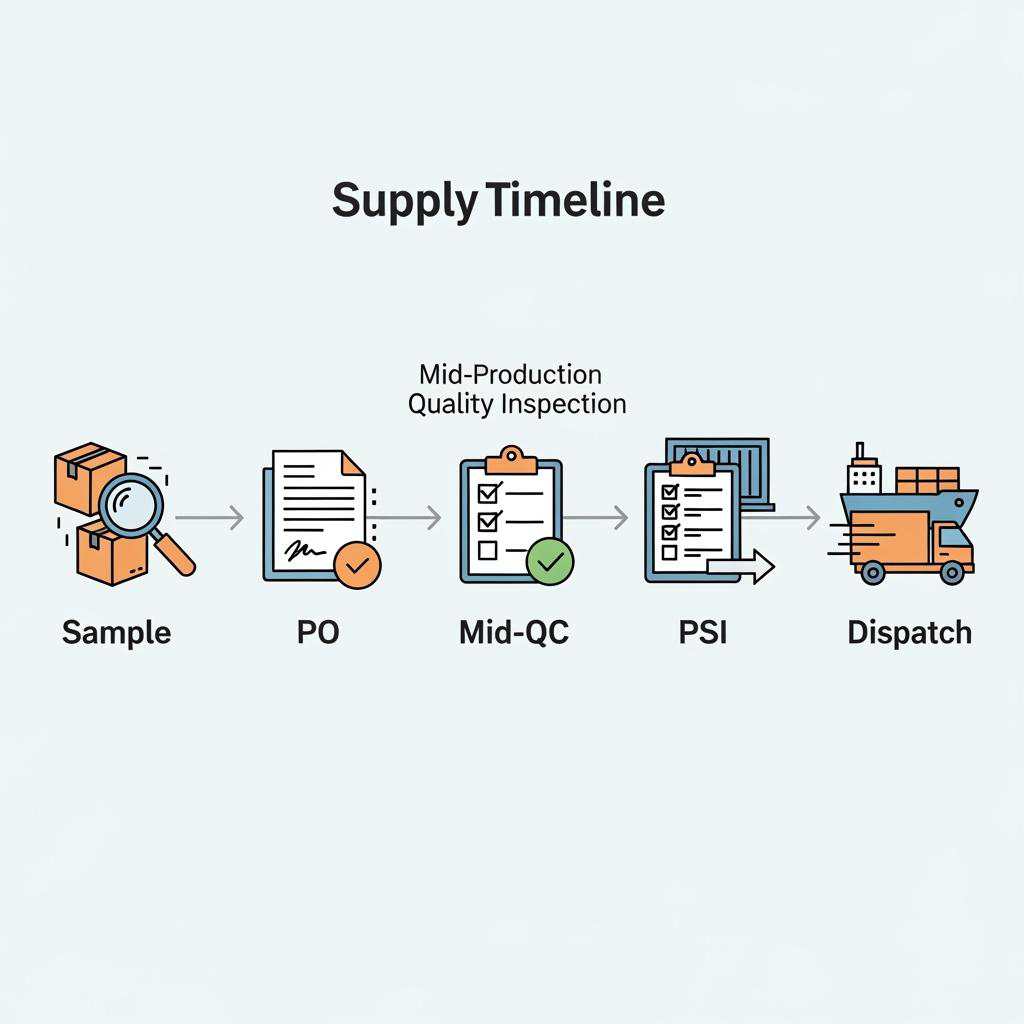 Supply Timeline

Mid-Production
Quality Inspection

Sample

PO

Mid-QC

PSI

Dispatch